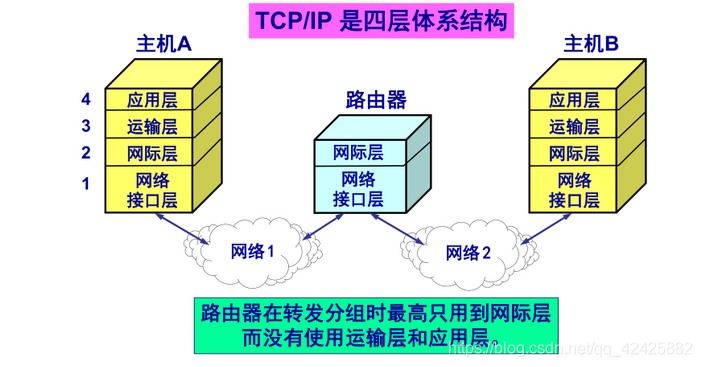 TCP/IP 是四层体系结构

主机A

4 应用层
3 运输层
2 网际层
1 网络接口层

路由器

网际层
网络接口层

主机B

应用层
运输层
网际层
网络接口层

网络 1

网络 2

路由器在转发分组时最高只用到网际层而没有使用运输层和应用层。

https://blog.csdn.net/qq_42425882